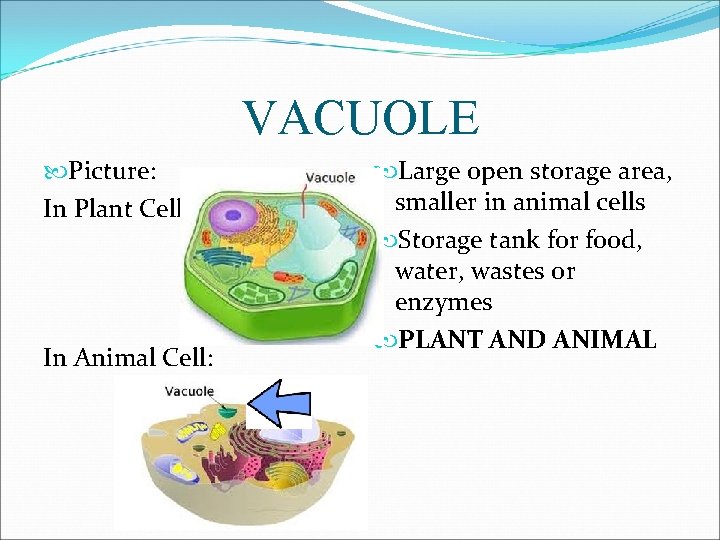 VACUOLE

Picture:

In Plant Cell

Vacuole

In Animal Cell:

Vacuole

Large open storage area, smaller in animal cells

Storage tank for food, water, wastes or enzymes

PLANT AND ANIMAL